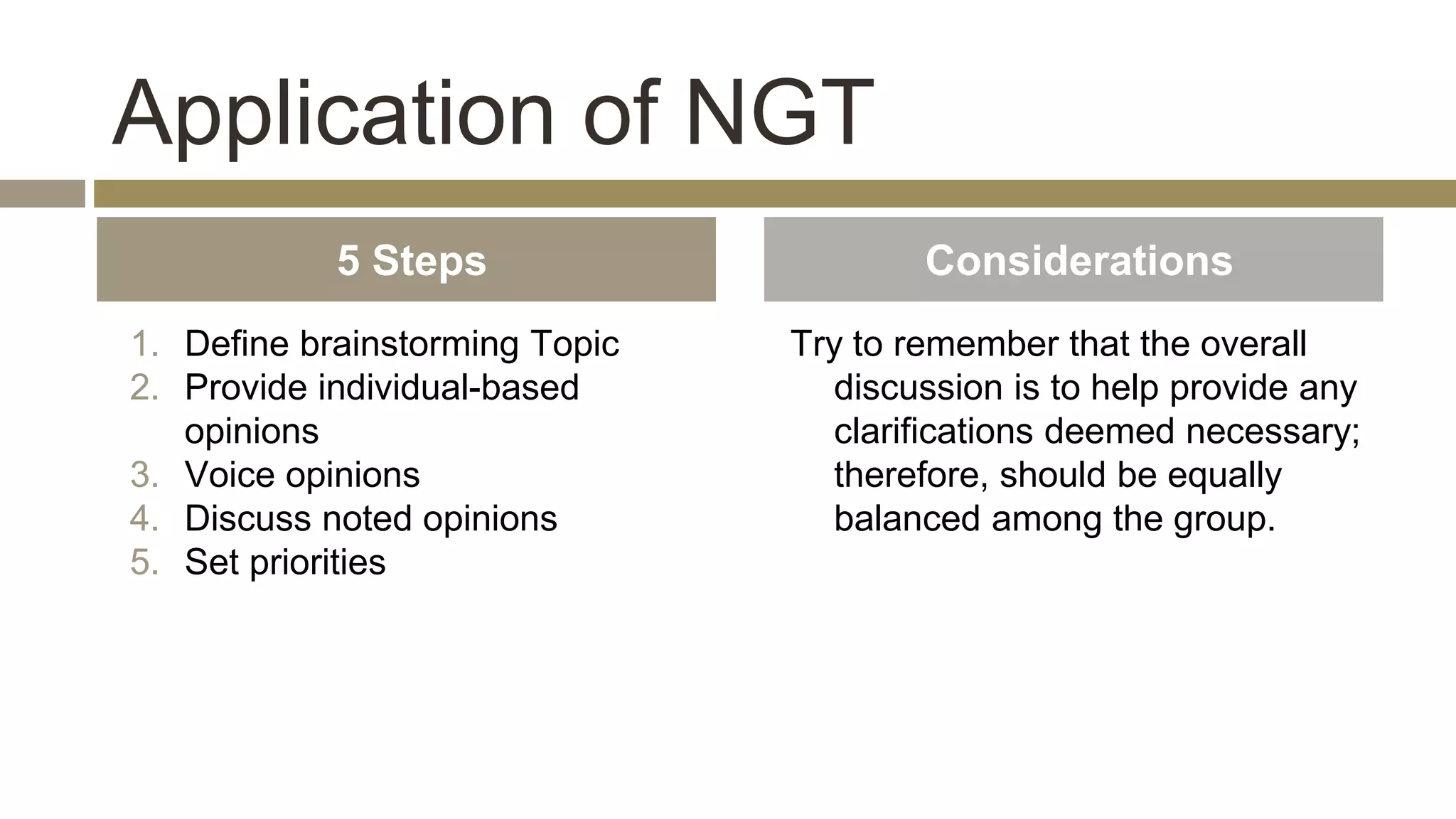 Application of NGT

5 Steps

1. Define brainstorming Topic
2. Provide individual-based opinions
3. Voice opinions
4. Discuss noted opinions
5. Set priorities

Considerations

Try to remember that the overall discussion is to help provide any clarifications deemed necessary; therefore, should be equally balanced among the group.